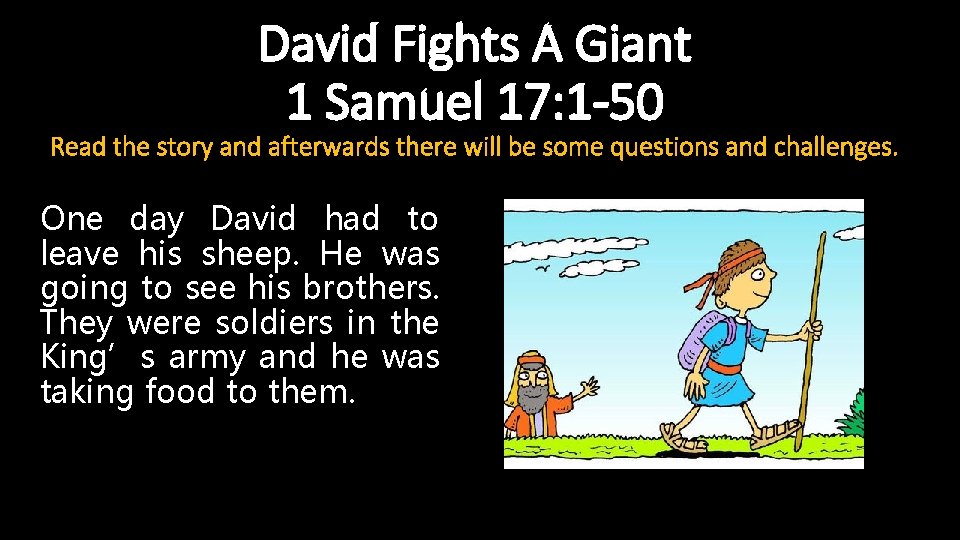 David Fights A Giant
1 Samuel 17:1-50
Read the story and afterwards there will be some questions and challenges.

One day David had to leave his sheep. He was going to see his brothers. They were soldiers in the King’ s army and he was taking food to them.